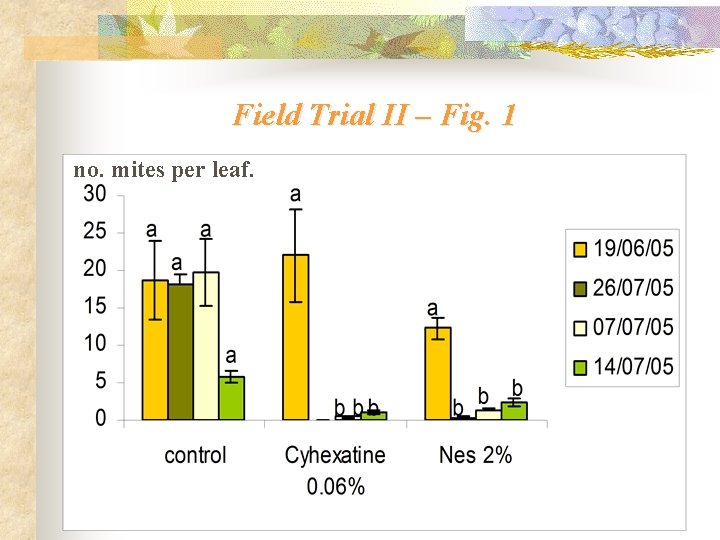 Field Trial II – Fig. 1

no. mites per leaf.

30
25
20
15
10
5
0

a a a a
a
b b b
a
b b b

control
Cyhexatine 0.06%
Nes 2%

19/06/05
26/07/05
07/07/05
14/07/05